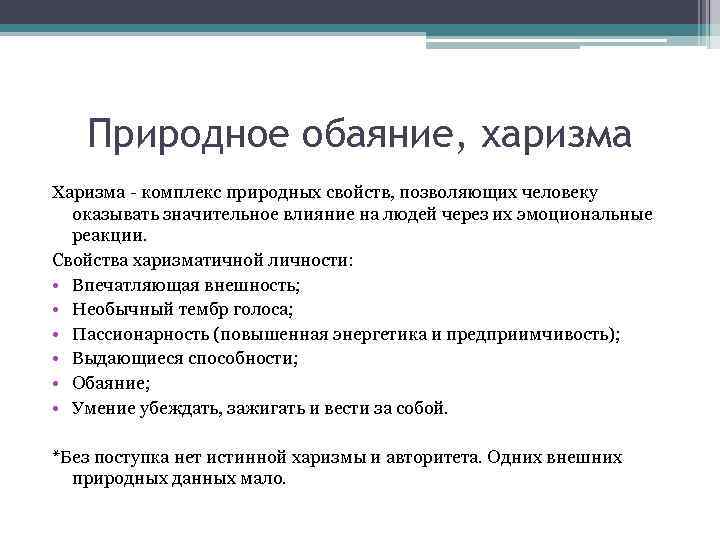 Природное обаяние, харизма

Харизма - комплекс природных свойств, позволяющих человеку оказывать значительное влияние на людей через их эмоциональные реакции.

Свойства харизматичной личности:

• Впечатляющая внешность;
• Необычный тембр голоса;
• Пассионарность (повышенная энергетика и предприимчивость);
• Выдающиеся способности;
• Обаяние;
• Умение убеждать, зажигать и вести за собой.

*Без поступка нет истинной харизмы и авторитета. Одних внешних природных данных мало.